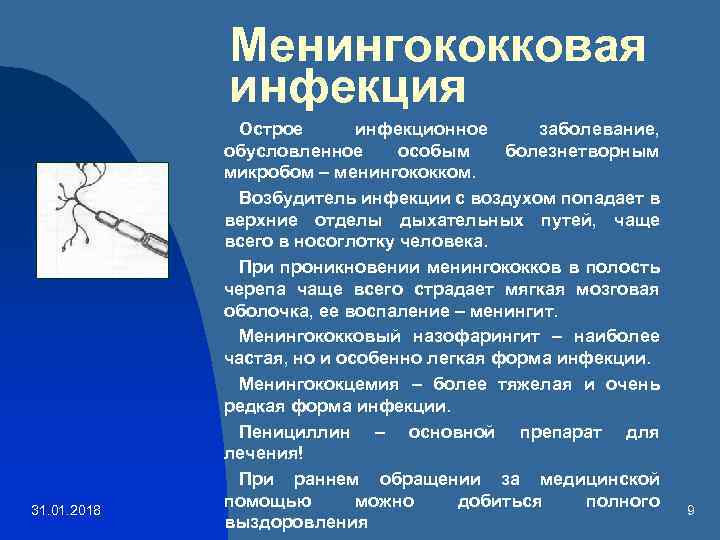 Менингококковая инфекция

Острое инфекционное заболевание, обусловленное особым болезнетворным микробом – менингококком.

Возбудитель инфекции с воздухом попадает в верхние отделы дыхательных путей, чаще всего в носоглотку человека.

При проникновении менингококков в полость черепа чаще всего страдает мягкая мозговая оболочка, ее воспаление – менингит.

Менингококковый назофарингит – наиболее частая, но и особенно легкая форма инфекции.

Менингококцемия – более тяжелая и очень редкая форма инфекции.

Пенициллин – основной препарат для лечения!

При раннем обращении за медицинской помощью можно добиться полного выздоровления

31.01.2018

9